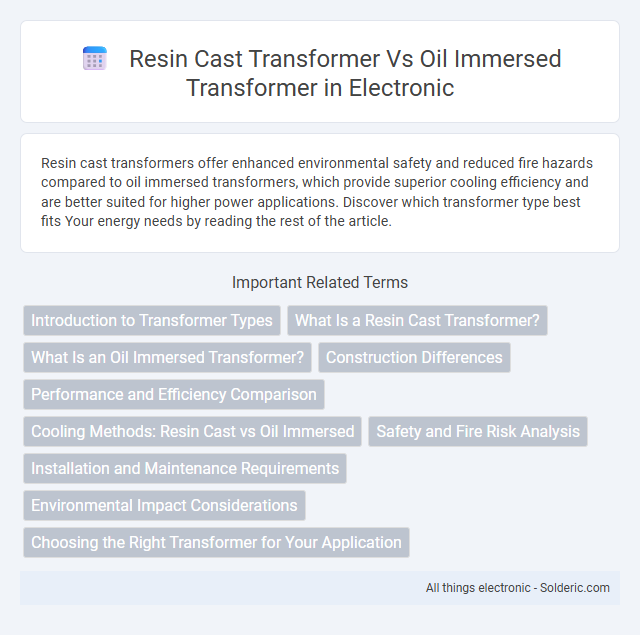 Resin Cast Transformer Vs Oil Immersed Transformer in Electronic

Resin cast transformers offer enhanced environmental safety and reduced fire hazards compared to oil immersed transformers, which provide superior cooling efficiency and are better suited for higher power applications. Discover which transformer type best fits Your energy needs by reading the rest of the article.

Important Related Terms

Introduction to Transformer Types

What Is a Resin Cast Transformer?

What Is an Oil Immersed Transformer?

Construction Differences

Performance and Efficiency Comparison

Cooling Methods: Resin Cast vs Oil Immersed

Safety and Fire Risk Analysis

Installation and Maintenance Requirements

Environmental Impact Considerations

Choosing the Right Transformer for Your Application

All things electronic - Solderic.com